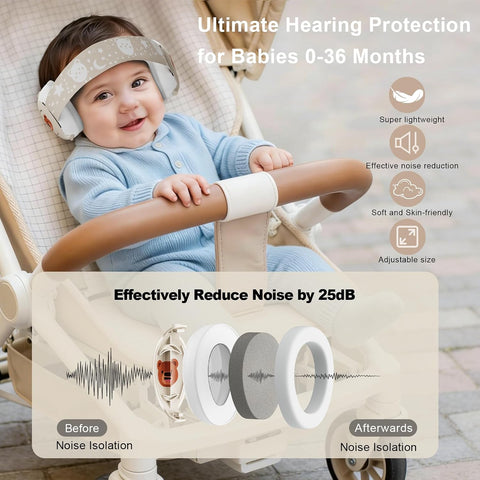 Ultimate Hearing Protection for Babies 0-36 Months

Super lightweight

Effective noise reduction

Soft and Skin-friendly

Adjustable size

Effectively Reduce Noise by 25dB

Before
Noise Isolation

Afterwards
Noise Isolation